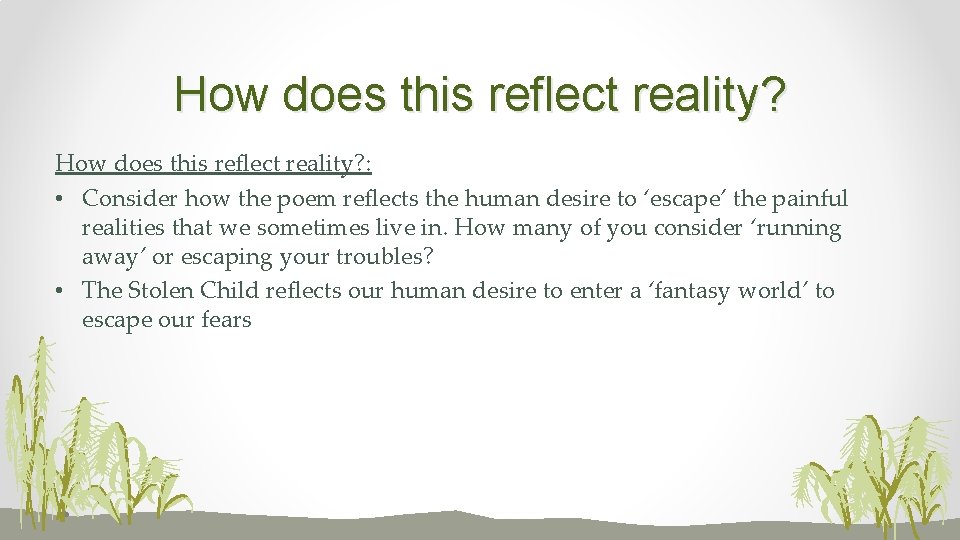 How does this reflect reality?

How does this reflect reality?:

• Consider how the poem reflects the human desire to ‘escape’ the painful realities that we sometimes live in. How many of you consider ‘running away’ or escaping your troubles?
• The Stolen Child reflects our human desire to enter a ‘fantasy world’ to escape our fears